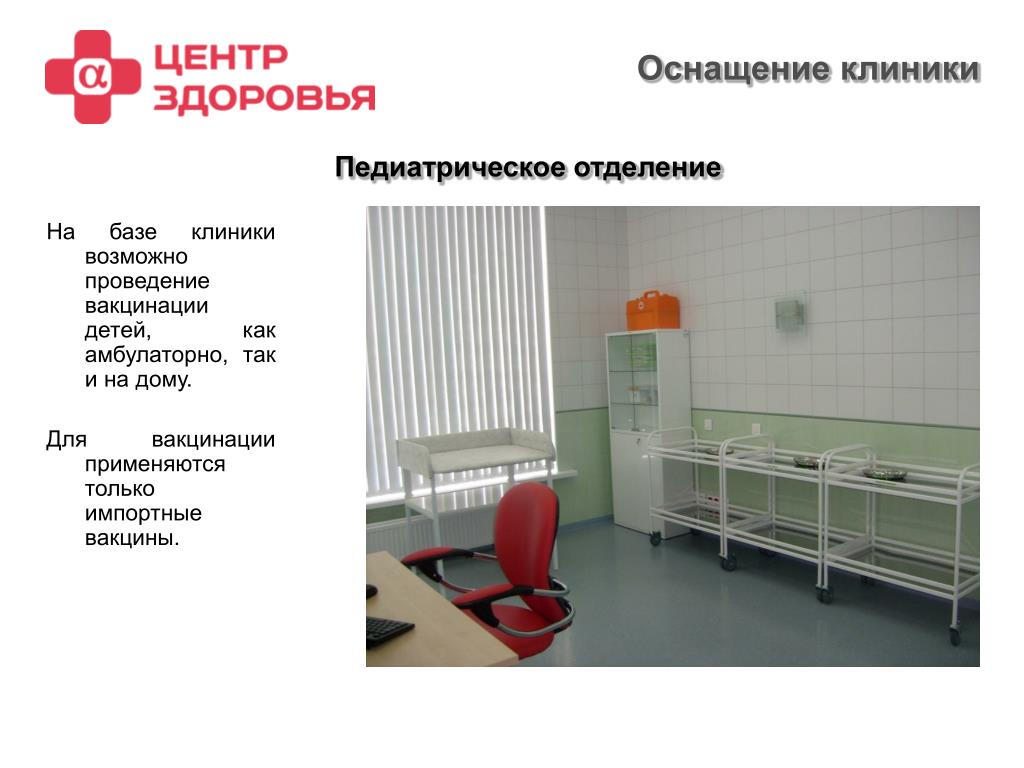 α ЦЕНТР ЗДОРОВЬЯ

Оснащение клиники

Педиатрическое отделение

На базе клиники возможно проведение вакцинации детей, как амбулаторно, так и на дому.

Для вакцинации применяются только импортные вакцины.